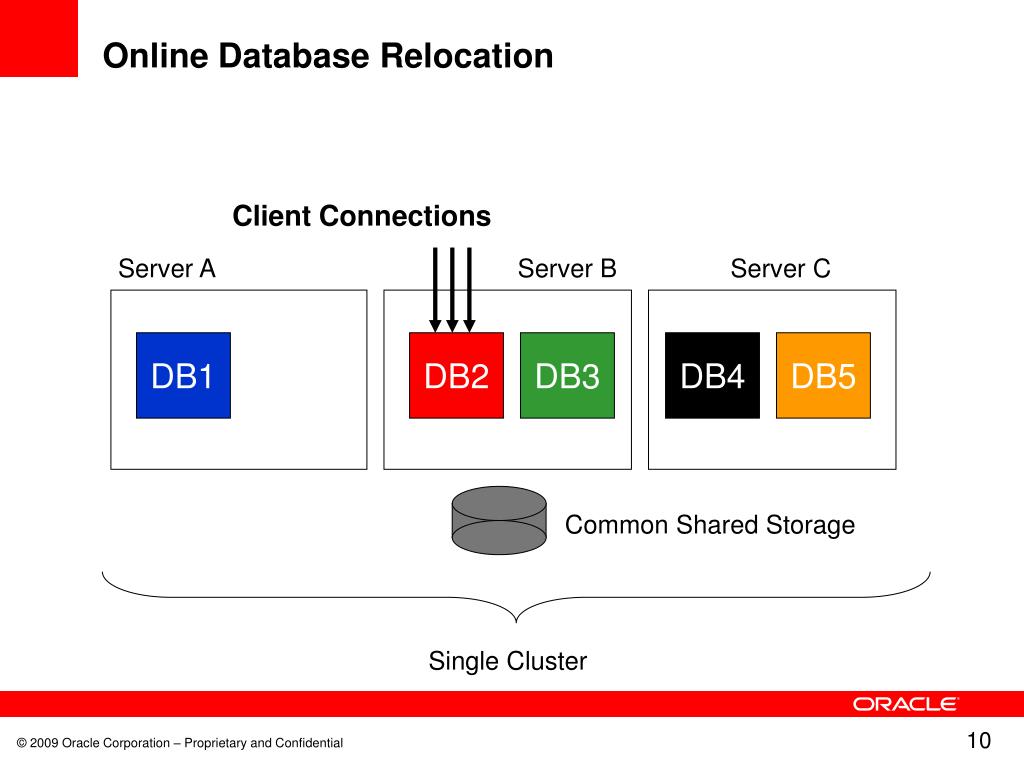 Online Database Relocation

Client Connections

Server A

Server B

Server C

DB1

DB2

DB3

DB4

DB5

Common Shared Storage

Single Cluster

ORACLE

© 2009 Oracle Corporation – Proprietary and Confidential

10